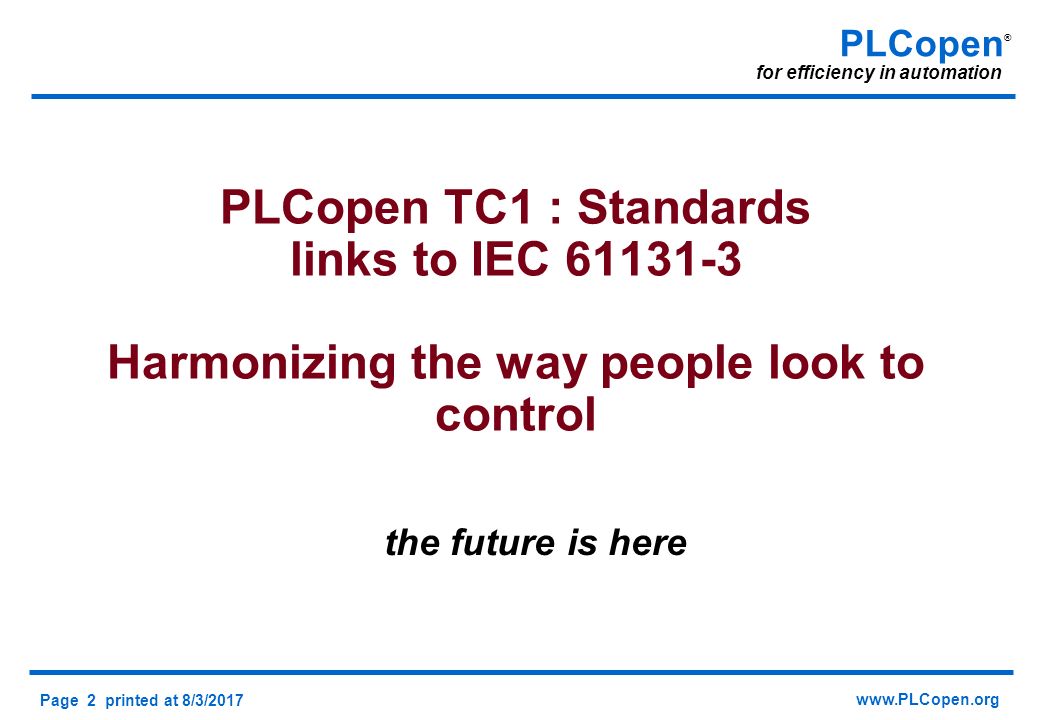 PLCopen®
for efficiency in automation

PLCopen TC1 : Standards links to IEC 61131-3

Harmonizing the way people look to control

the future is here

Page 2 printed at 8/3/2017

www.PLCopen.org